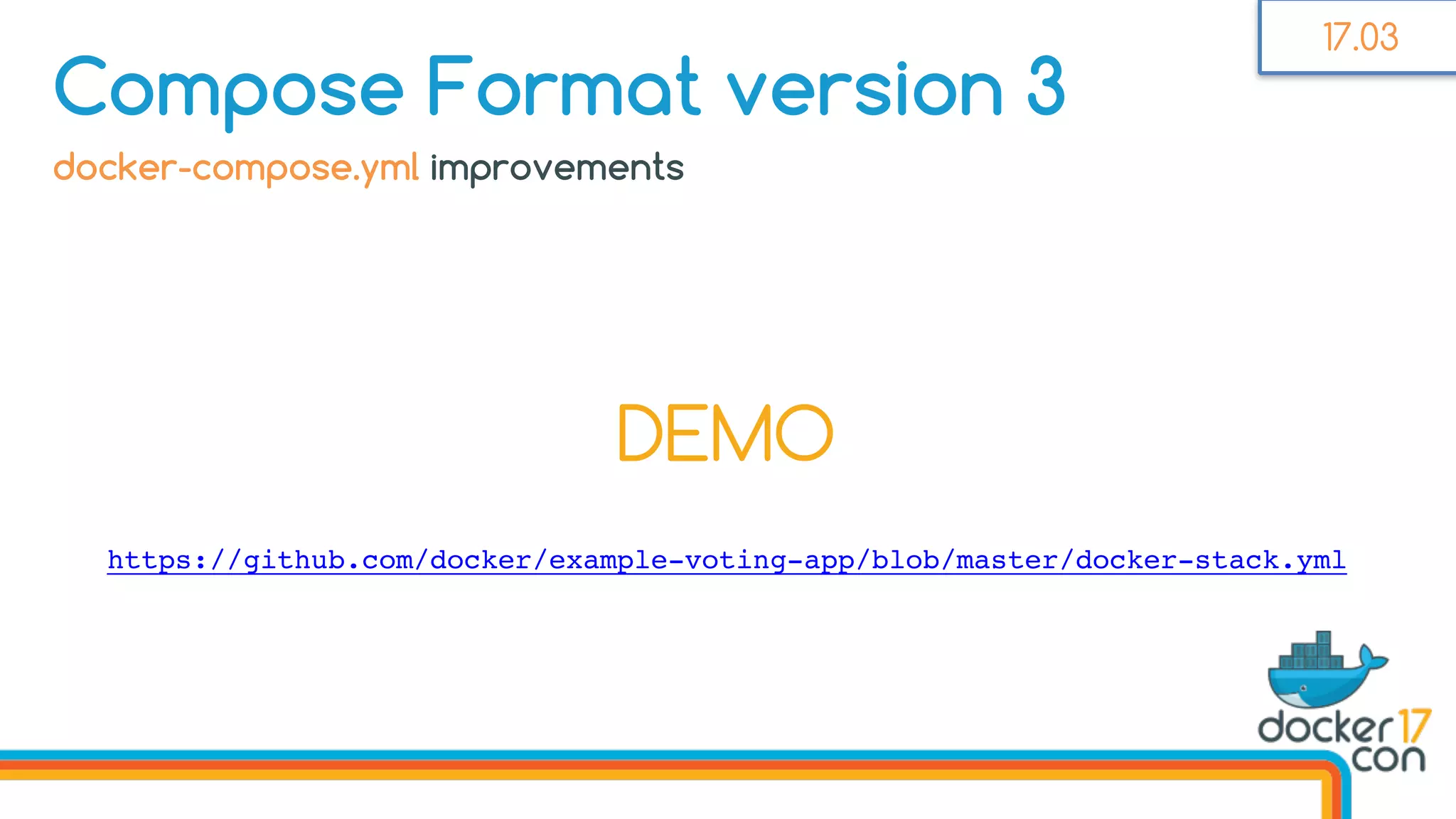 17.03

Compose Format version 3

docker-compose.yml improvements

DEMO

https://github.com/docker/example-voting-app/blob/master/docker-stack.yml

docker 17 con